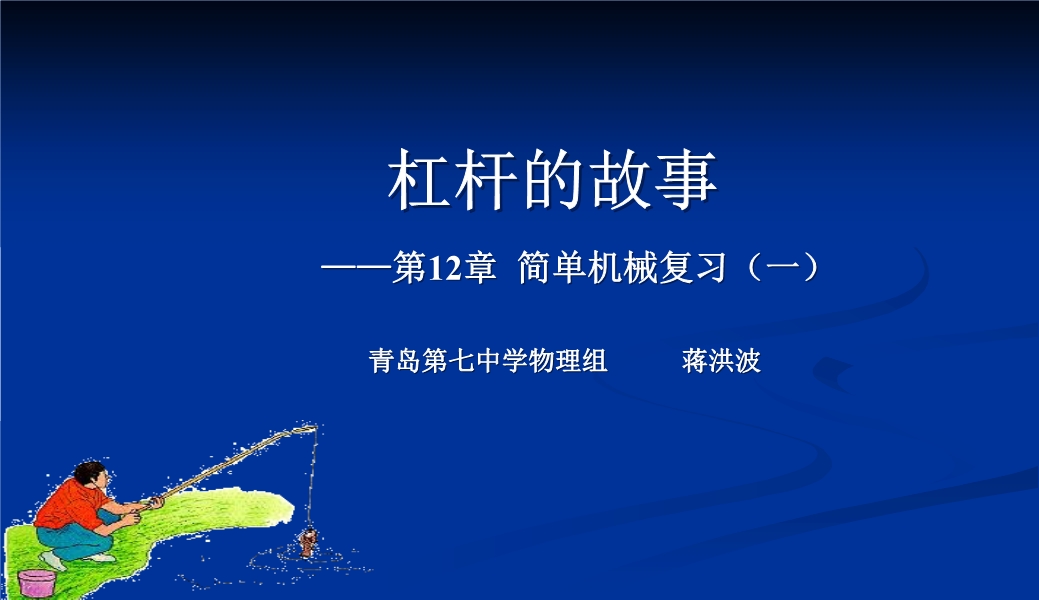 杠杆的故事

——第12章 简单机械复习（一）

青岛第七中学物理组 蒋洪波